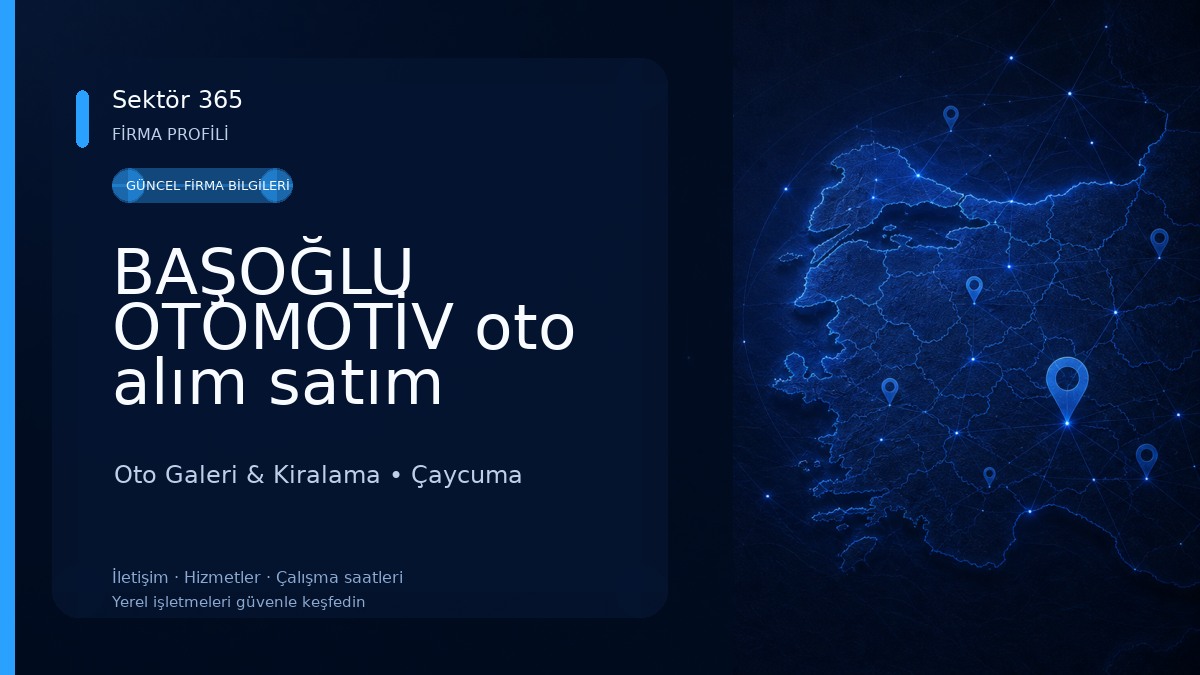 Sektör 365
FİRMA PROFİLİ

GÜNCEL FİRMA BİLGİLERİ

BAŞOĞLU OTOMOTİV oto alım satım

Oto Galeri & Kiralama • Çaycuma

İletişim · Hizmetler · Çalışma saatleri
Yerel işletmeleri güvenle keşfedin